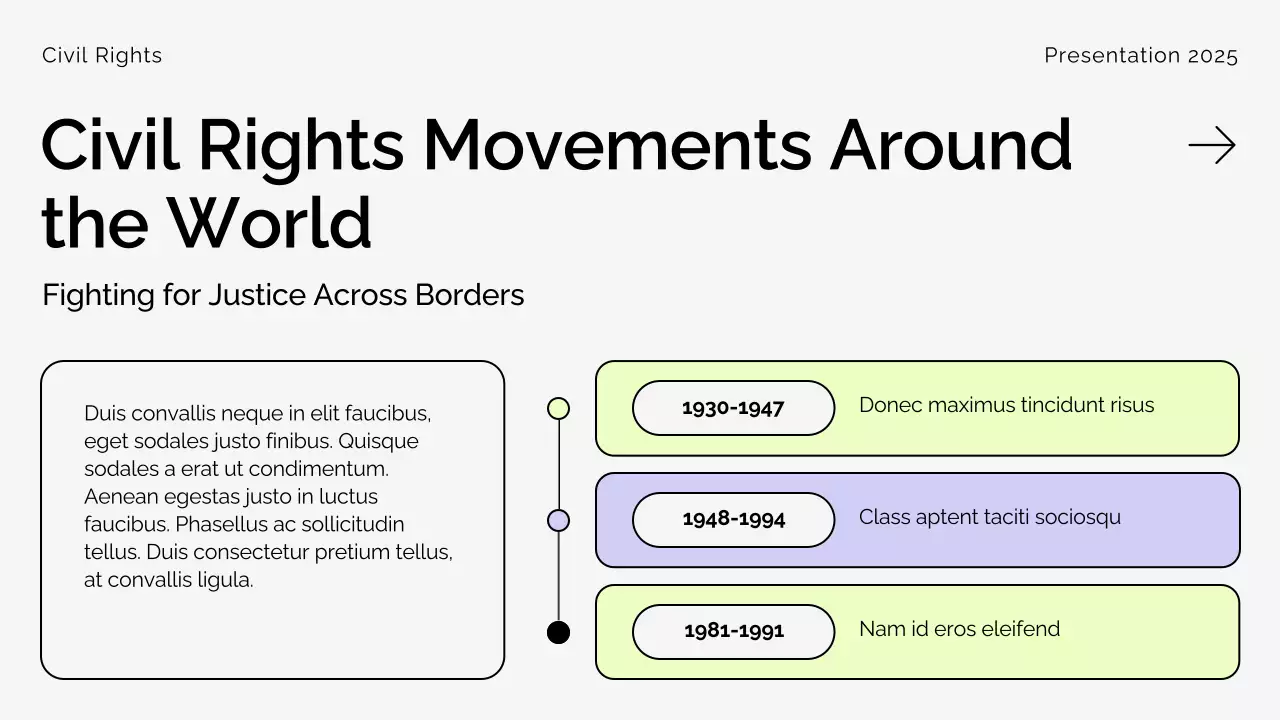 Civil Rights

Presentation 2025

Civil Rights Movements Around the World

Fighting for Justice Across Borders

Duis convallis neque in elit faucibus, eget sodales justo finibus. Quisque sodales a erat ut condimentum. Aenean egestas justo in luctus faucibus. Phasellus ac sollicitudin tellus. Duis consectetur pretium tellus, at convallis ligula.

1930-1947

Donec maximus tincidunt risus

1948-1994

Class aptent taciti sociosqu

1981-1991

Nam id eros eleifend